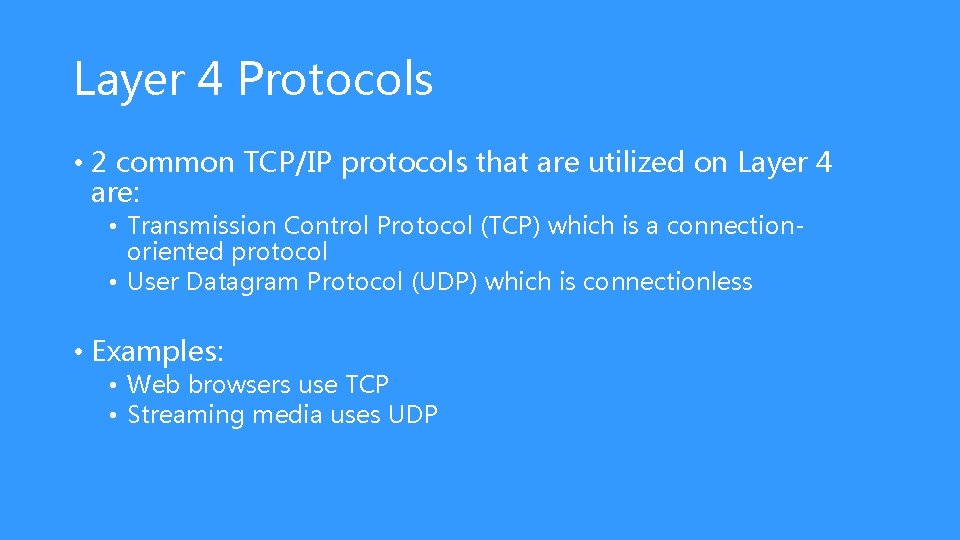 Layer 4 Protocols

• 2 common TCP/IP protocols that are utilized on Layer 4 are:
• Transmission Control Protocol (TCP) which is a connection-oriented protocol
• User Datagram Protocol (UDP) which is connectionless

• Examples:
• Web browsers use TCP
• Streaming media uses UDP